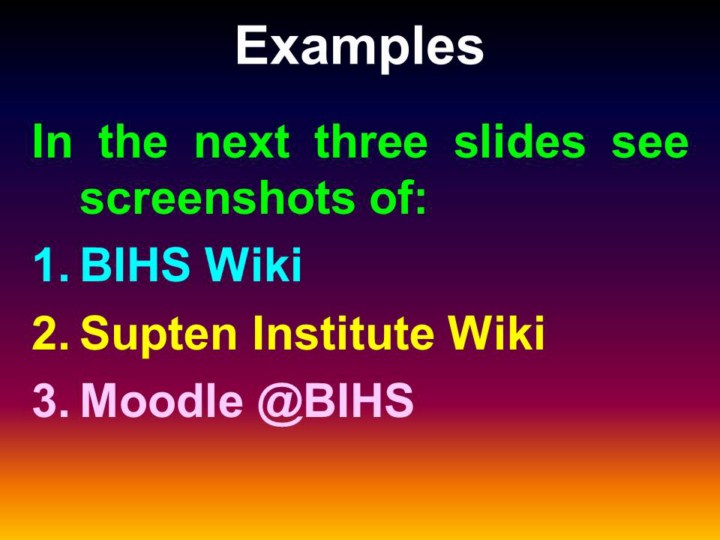 Examples

In the next three slides see screenshots of:

1. BIHS Wiki
2. Supten Institute Wiki
3. Moodle @BIHS